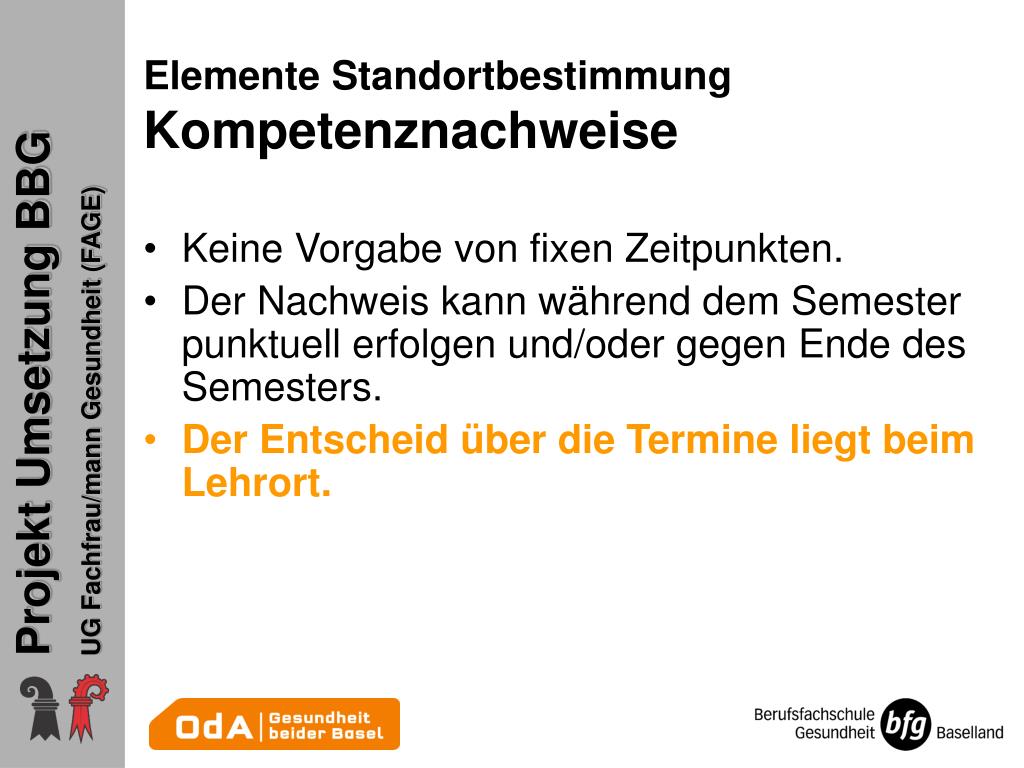 Projekt Umsetzung BBG
UG Fachfrau/mann Gesundheit (FAGE)

Elemente Standortbestimmung
Kompetenznachweise

• Keine Vorgabe von fixen Zeitpunkten.
• Der Nachweis kann während dem Semester punktuell erfolgen und/oder gegen Ende des Semesters.
• Der Entscheid über die Termine liegt beim Lehrort.

OdA Gesundheit beider Basel

Berufsfachschule Gesundheit bfg Baselland